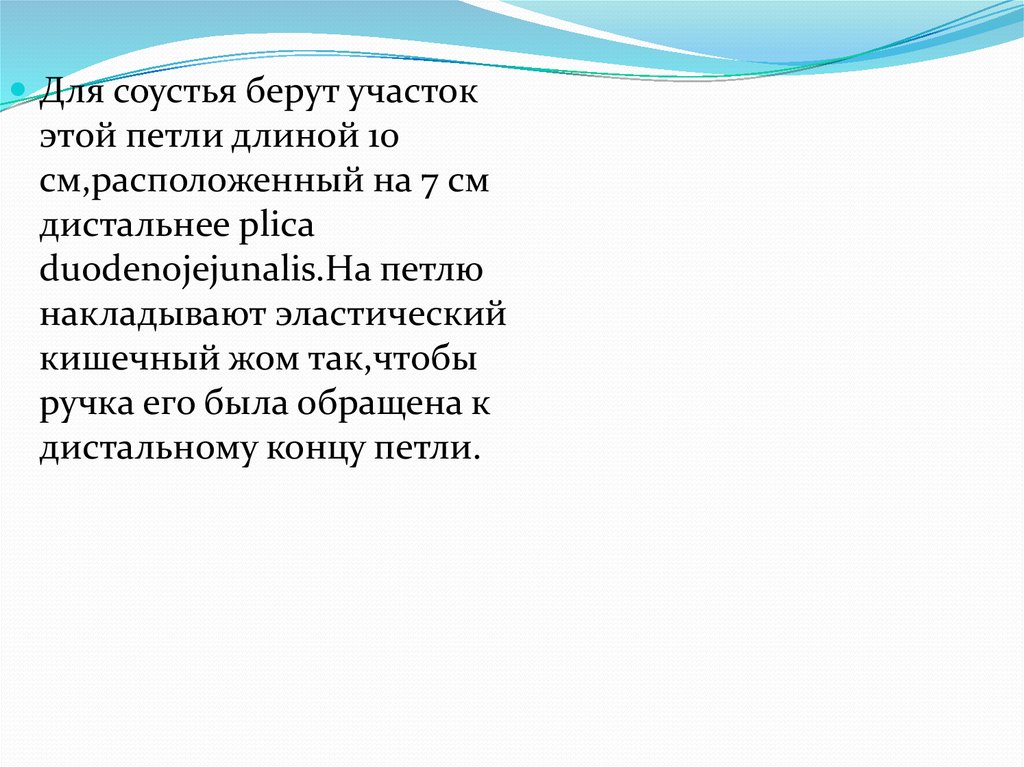 Для соустья берут участок этой петли длиной 10 см,расположенный на 7 см дистальнее plica duodenojejunalis.На петлю накладывают эластический кишечный жом так,чтобы ручка его была обращена к дистальному концу петли.